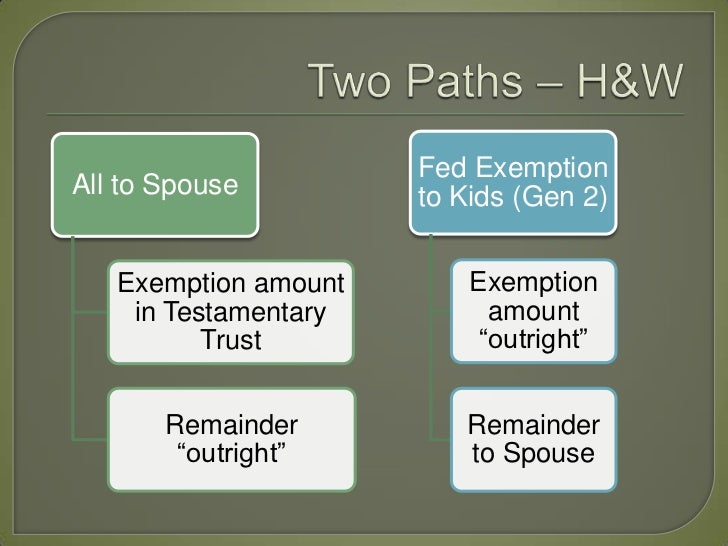 Two Paths – H&W

All to Spouse

Exemption amount in Testamentary Trust

Remainder “outright”

Fed Exemption to Kids (Gen 2)

Exemption amount “outright”

Remainder to Spouse